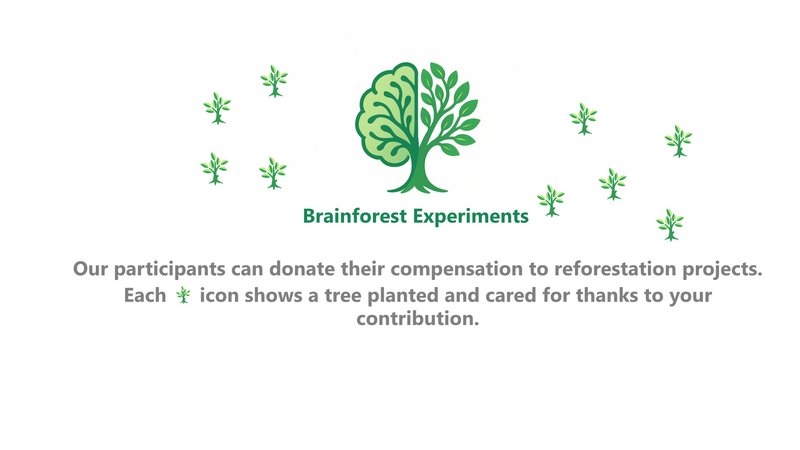 Brainforest Experiments

Our participants can donate their compensation to reforestation projects. Each icon shows a tree planted and cared for thanks to your contribution.